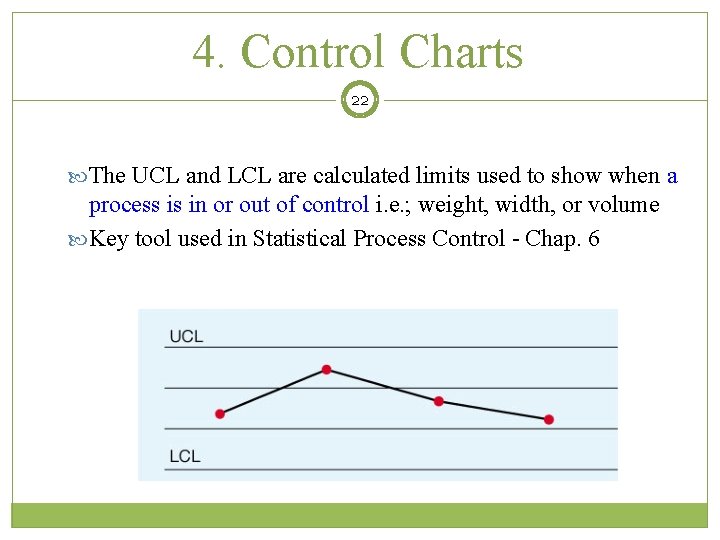 4. Control Charts

22

The UCL and LCL are calculated limits used to show when a process is in or out of control i.e.; weight, width, or volume

Key tool used in Statistical Process Control - Chap. 6

UCL

LCL